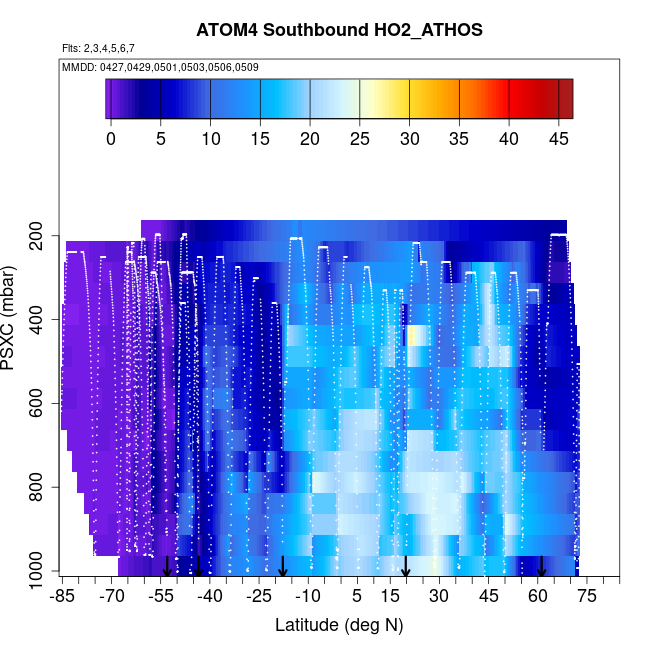 ATOM4 Southbound HO2_ATHOS

Flts: 2,3,4,5,6,7

MMDD: 0427,0429,0501,0503,0506,0509

0 5 10 15 20 25 30 35 40 45

PSXC (mbar)

200
400
600
800
1000

-85 -70 -55 -40 -25 -10 5 15 30 45 60 75

Latitude (deg N)